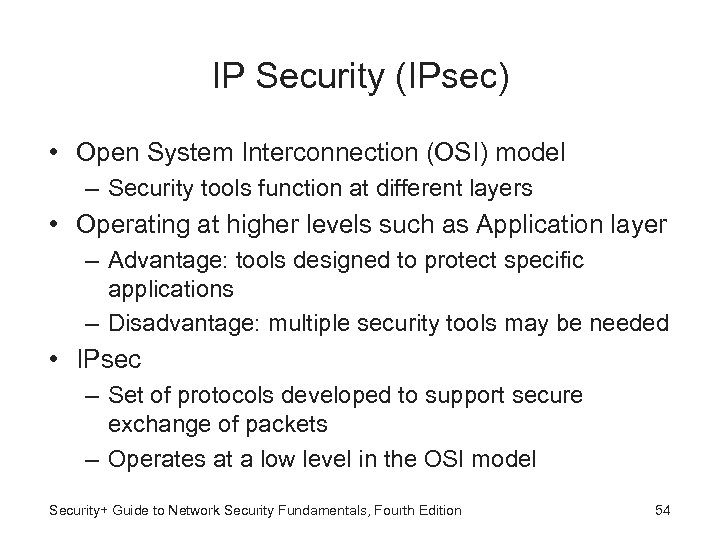 IP Security (IPsec)

• Open System Interconnection (OSI) model
– Security tools function at different layers
• Operating at higher levels such as Application layer
– Advantage: tools designed to protect specific applications
– Disadvantage: multiple security tools may be needed
• IPsec
– Set of protocols developed to support secure exchange of packets
– Operates at a low level in the OSI model

Security+ Guide to Network Security Fundamentals, Fourth Edition

54